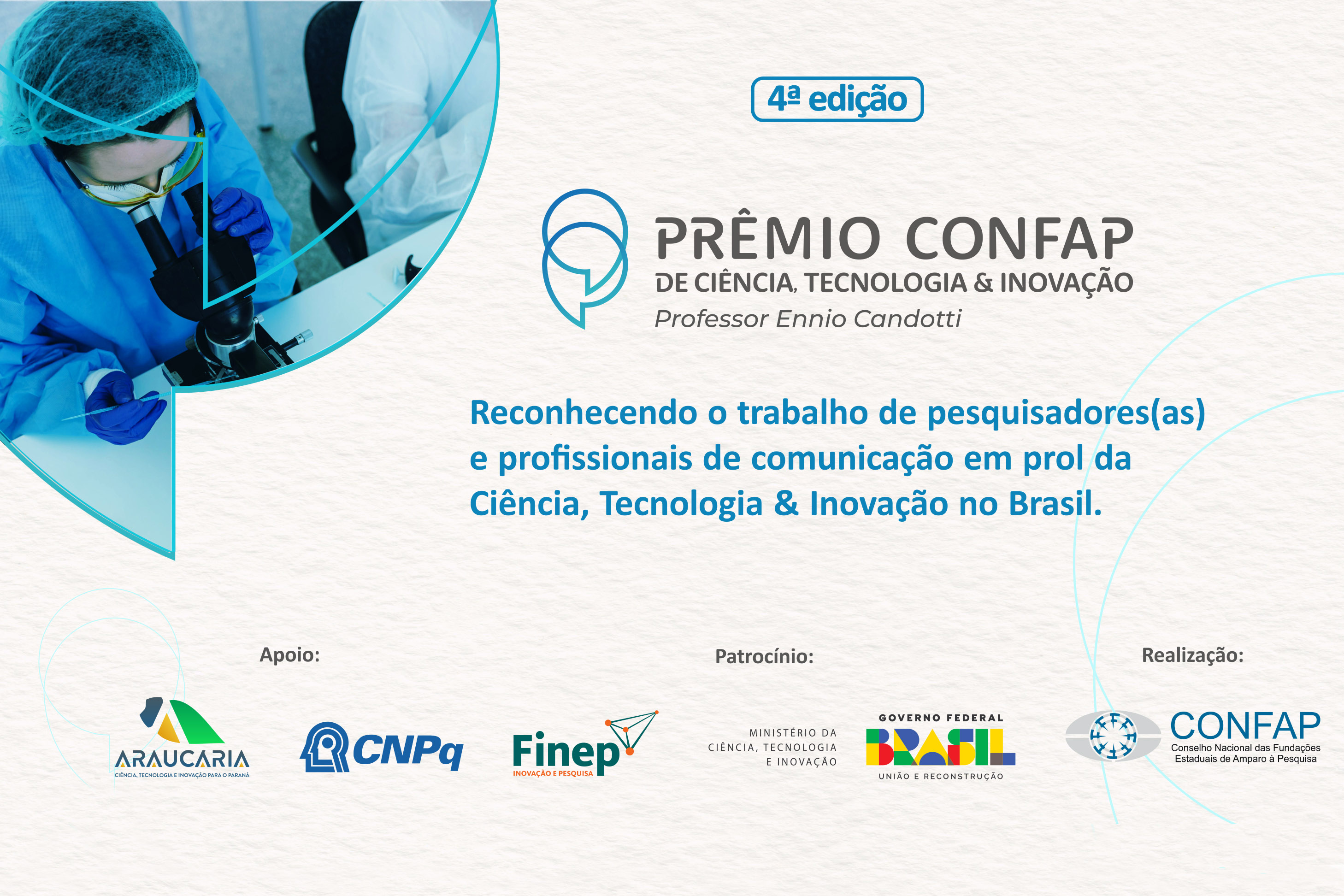 4ª edição

PRÊMIO CONFAP
DE CIÊNCIA, TECNOLOGIA & INOVAÇÃO
Professor Ennio Candotti

Reconhecendo o trabalho de pesquisadores(as) e profissionais de comunicação em prol da Ciência, Tecnologia & Inovação no Brasil.

Apoio:

ARAUCARIA
CIÊNCIA, TECNOLOGIA E INOVAÇÃO PARA O PARANÁ

CNPq

Finep
INOVAÇÃO E PESQUISA

Patrocínio:

MINISTÉRIO DA CIÊNCIA, TECNOLOGIA E INOVAÇÃO

GOVERNO FEDERAL
BRASIL
UNIÃO E RECONSTRUÇÃO

Realização:

CONFAP
Conselho Nacional das Fundações Estaduais de Amparo à Pesquisa